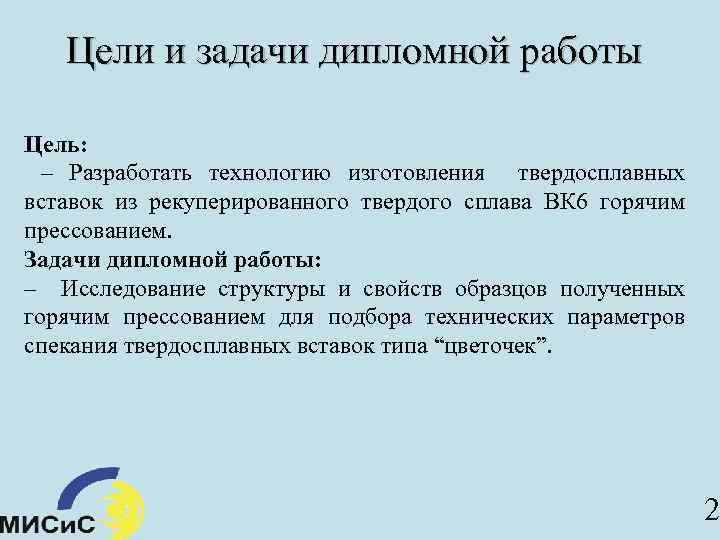 Цели и задачи дипломной работы

Цель:
– Разработать технологию изготовления твердосплавных вставок из рекуперированного твердого сплава ВК6 горячим прессованием.
Задачи дипломной работы:
– Исследование структуры и свойств образцов полученных горячим прессованием для подбора технических параметров спекания твердосплавных вставок типа “цветочек”.

МИСиС

2